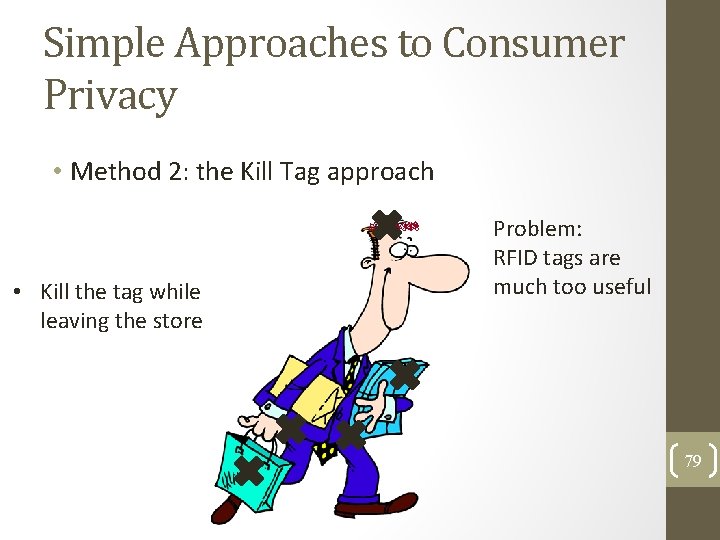 Simple Approaches to Consumer Privacy

• Method 2: the Kill Tag approach

• Kill the tag while leaving the store

Problem:
RFID tags are much too useful

79